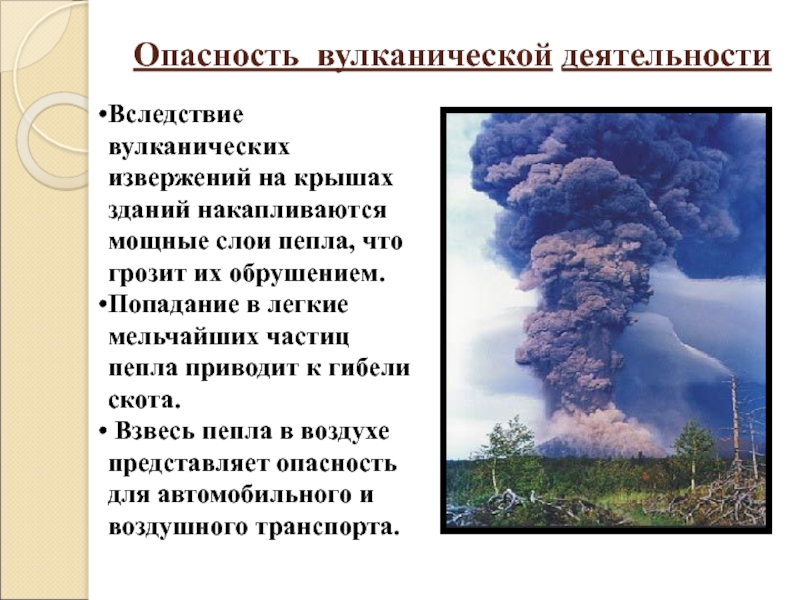 Опасность вулканической деятельности

•Вследствие вулканических извержений на крышах зданий накапливаются мощные слои пепла, что грозит их обрушением.
•Попадание в легкие мельчайших частиц пепла приводит к гибели скота.
• Взвесь пепла в воздухе представляет опасность для автомобильного и воздушного транспорта.